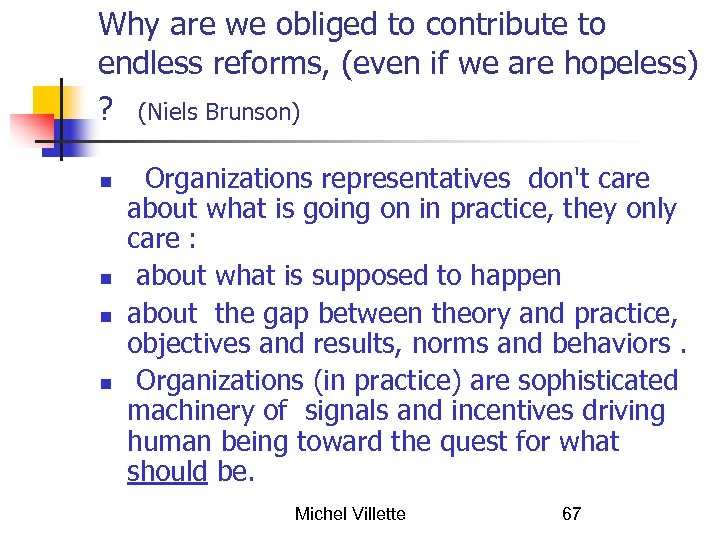 Why are we obliged to contribute to endless reforms, (even if we are hopeless) ? (Niels Brunson)

- Organizations representatives don't care about what is going on in practice, they only care :
- about what is supposed to happen
- about the gap between theory and practice, objectives and results, norms and behaviors .
- Organizations (in practice) are sophisticated machinery of signals and incentives driving human being toward the quest for what should be.

Michel Villette 67